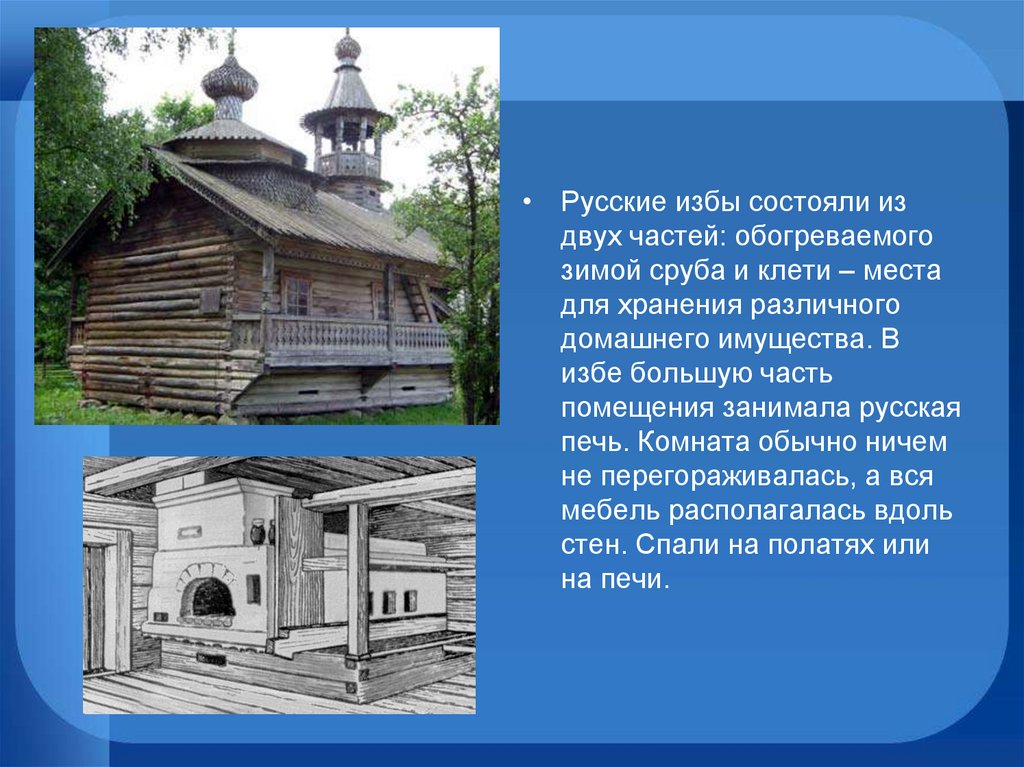 • Русские избы состояли из двух частей: обогреваемого зимой сруба и клети – места для хранения различного домашнего имущества. В избе большую часть помещения занимала русская печь. Комната обычно ничем не перегораживалась, а вся мебель располагалась вдоль стен. Спали на полатях или на печи.